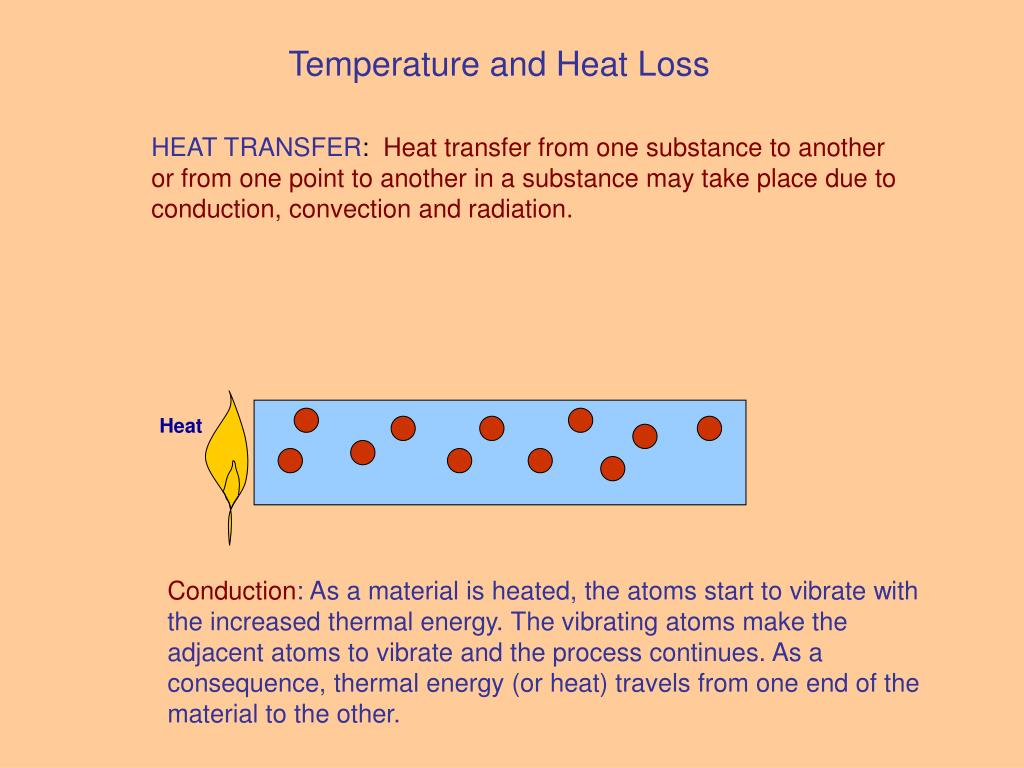 Temperature and Heat Loss

HEAT TRANSFER: Heat transfer from one substance to another or from one point to another in a substance may take place due to conduction, convection and radiation.

Heat

Conduction: As a material is heated, the atoms start to vibrate with the increased thermal energy. The vibrating atoms make the adjacent atoms to vibrate and the process continues. As a consequence, thermal energy (or heat) travels from one end of the material to the other.